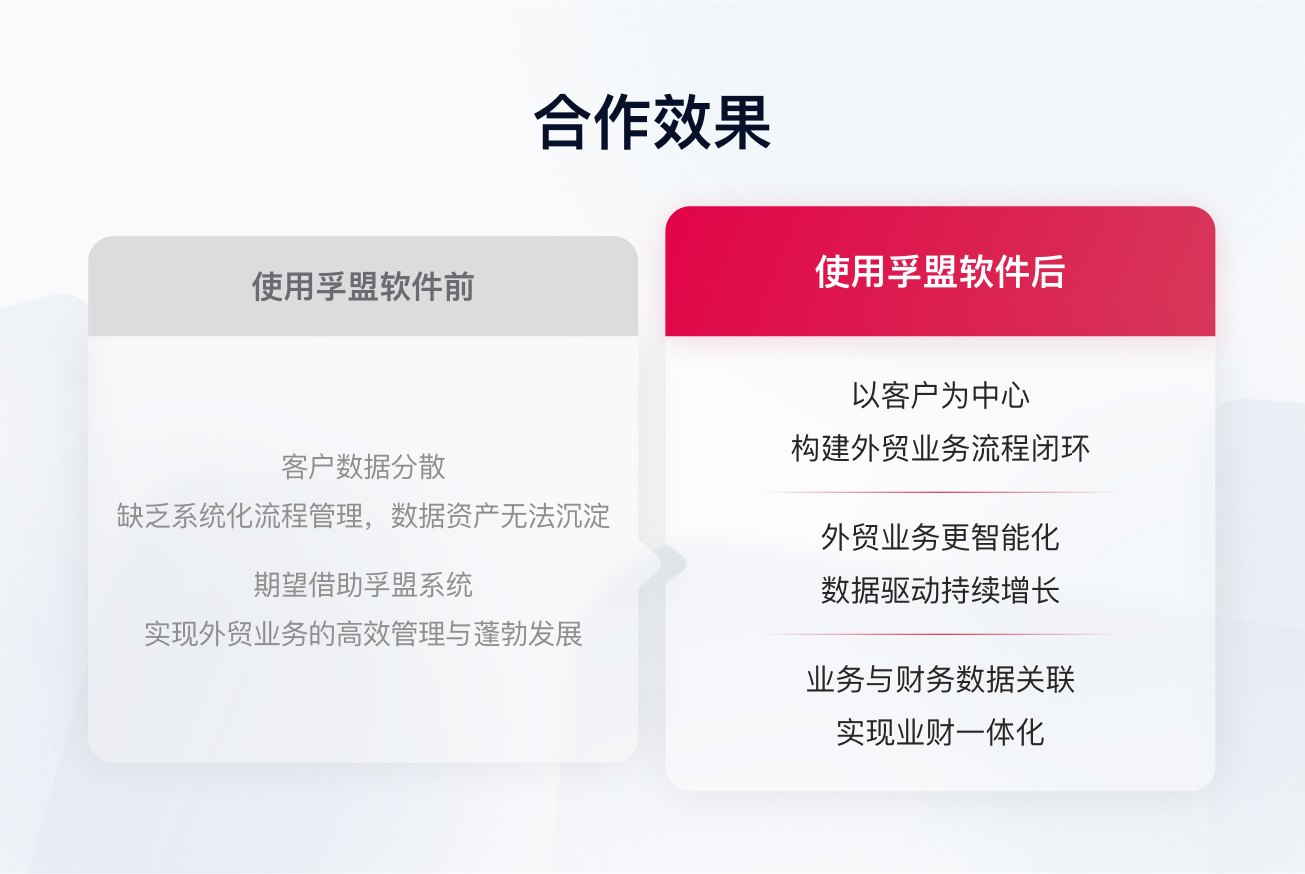 合作效果

使用孚盟软件前

客户数据分散
缺乏系统化流程管理，数据资产无法沉淀

期望借助孚盟系统
实现外贸业务的高效管理与蓬勃发展

使用孚盟软件后

以客户为中心
构建外贸业务流程闭环

外贸业务更智能化
数据驱动持续增长

业务与财务数据关联
实现业财一体化